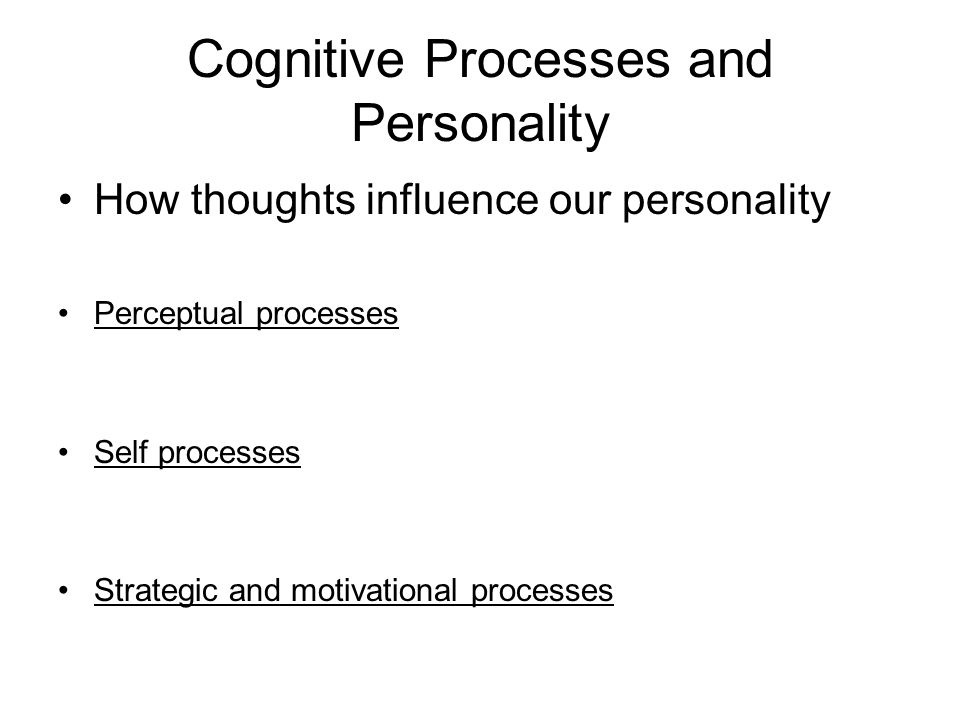 Cognitive Processes and Personality

• How thoughts influence our personality

• Perceptual processes

• Self processes

• Strategic and motivational processes